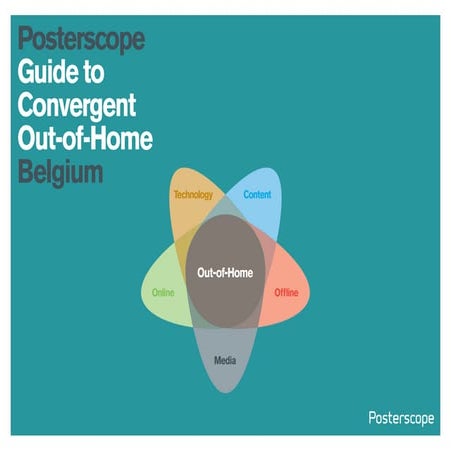 Posterscope
Guide to
Convergent
Out-of-Home
Belgium

Technology
Content
Out-of-Home
Online
Offline
Media

Posterscope